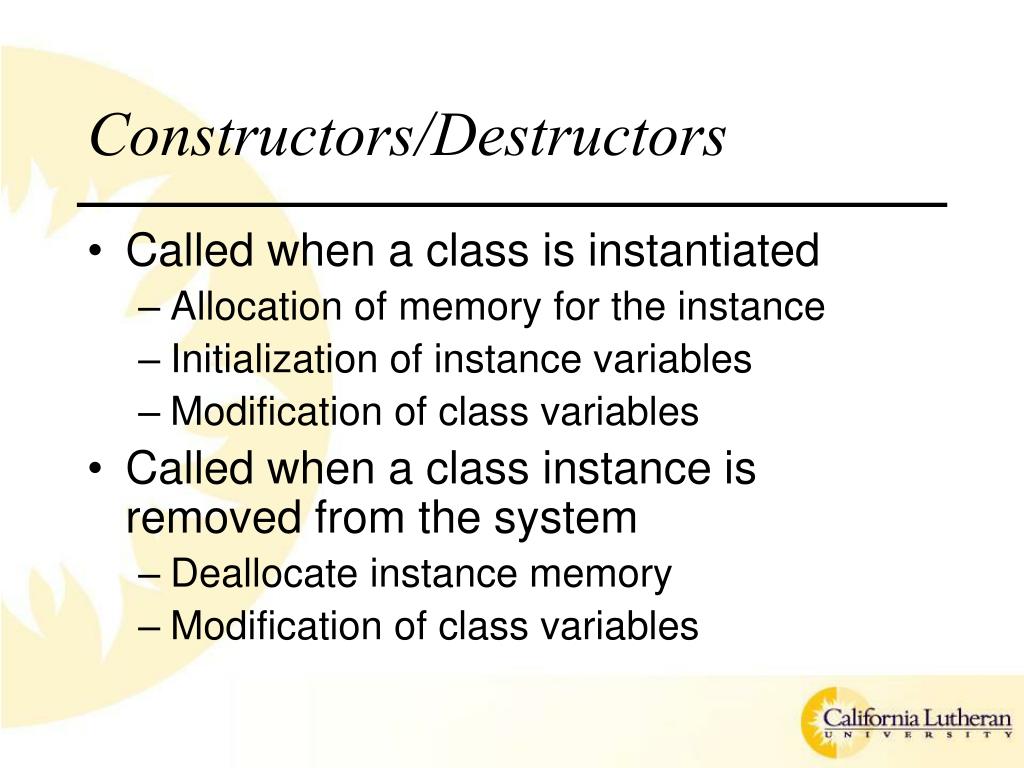 Constructors/Destructors

• Called when a class is instantiated
– Allocation of memory for the instance
– Initialization of instance variables
– Modification of class variables
• Called when a class instance is removed from the system
– Deallocate instance memory
– Modification of class variables

California Lutheran
UNIVERSITY